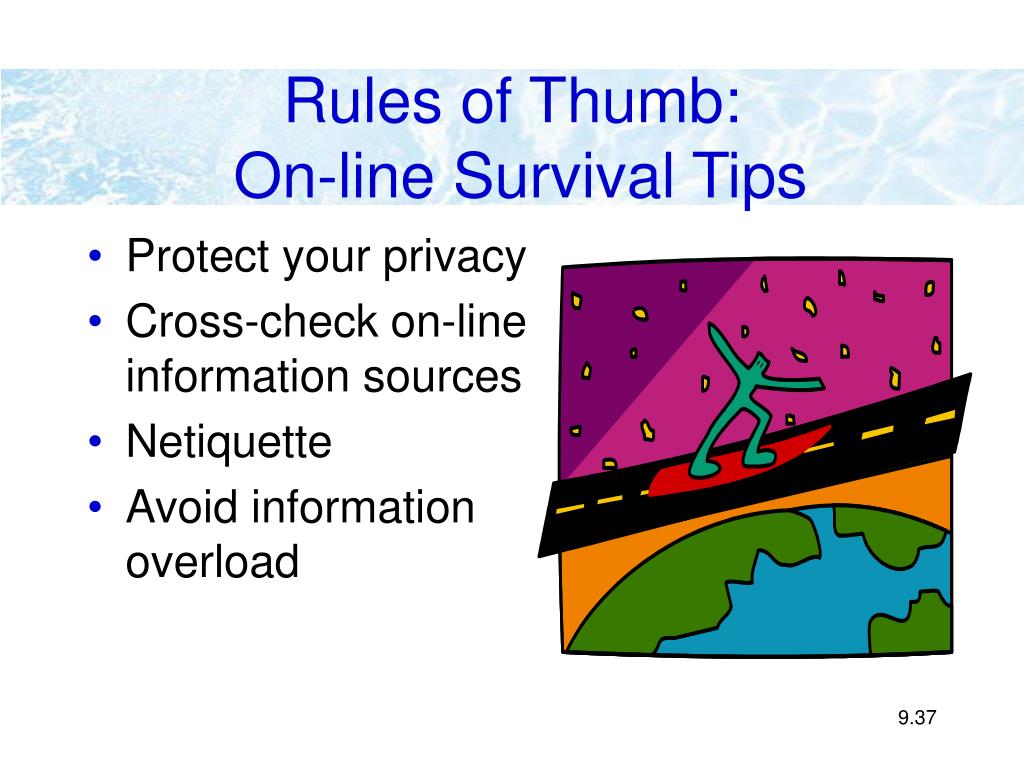 Rules of Thumb:
On-line Survival Tips

• Protect your privacy
• Cross-check on-line information sources
• Netiquette
• Avoid information overload

9.37